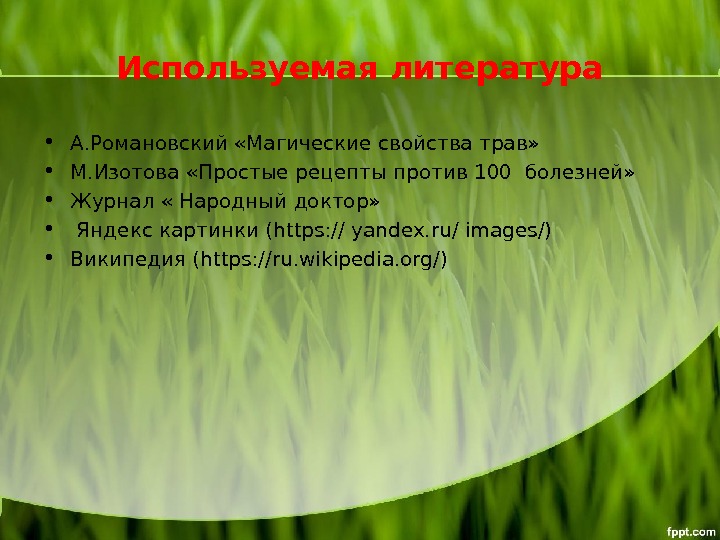 Используемая литература

• А.Романовский «Магические свойства трав»
• М.Изотова «Простые рецепты против 100 болезней»
• Журнал « Народный доктор»
• Яндекс картинки (https:// yandex.ru/ images/)
• Википедия (https://ru.wikipedia.org/)

fppt.com